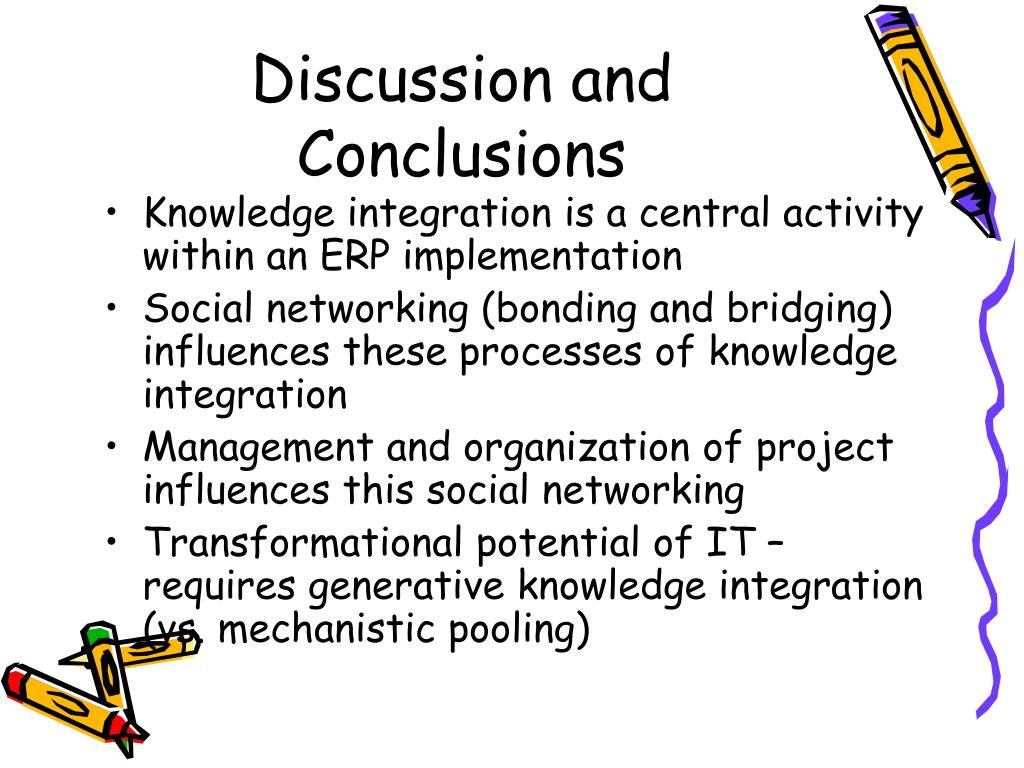 Discussion and Conclusions

• Knowledge integration is a central activity within an ERP implementation
• Social networking (bonding and bridging) influences these processes of knowledge integration
• Management and organization of project influences this social networking
• Transformational potential of IT – requires generative knowledge integration (vs. mechanistic pooling)